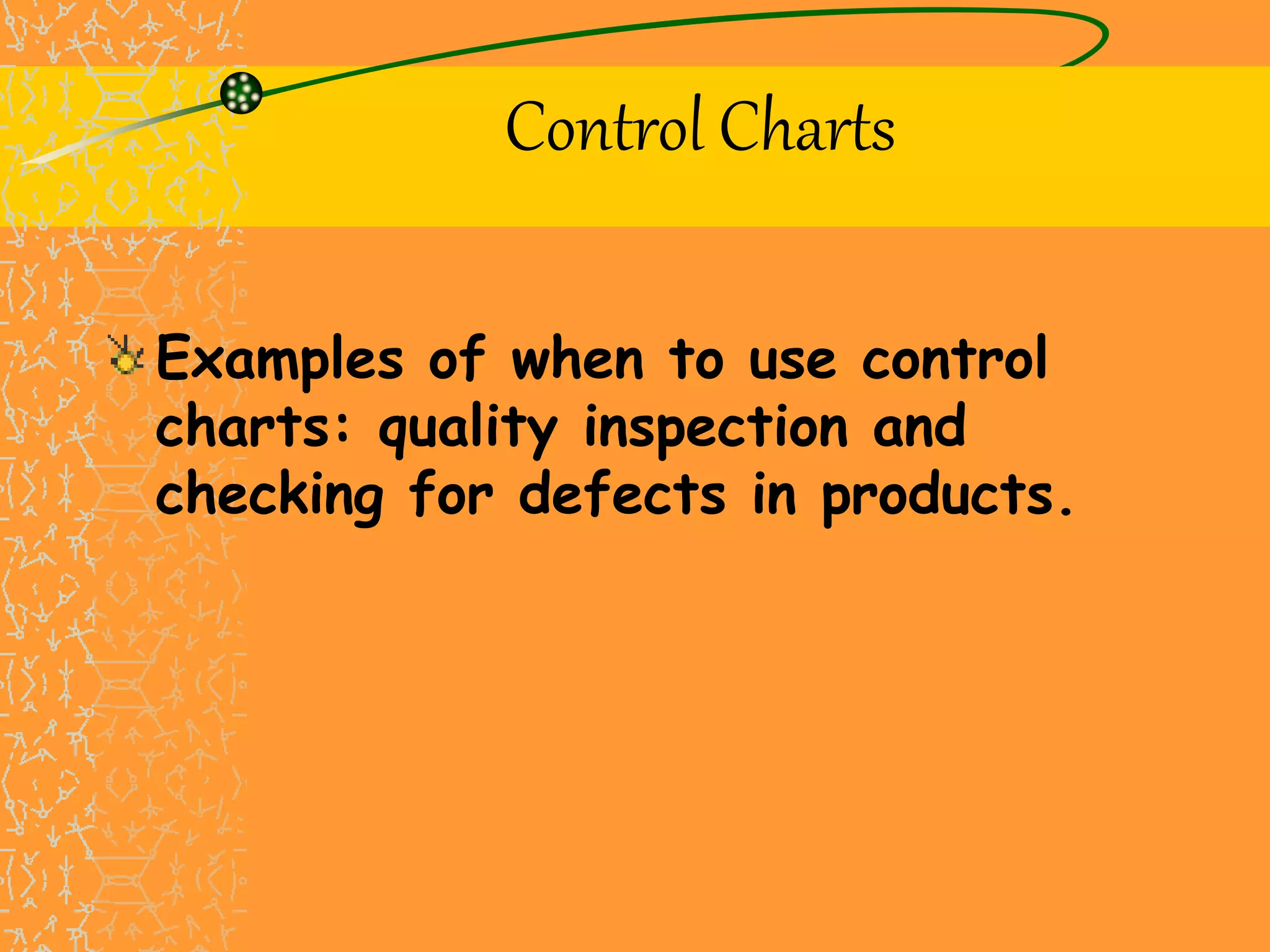 Control Charts

Examples of when to use control charts: quality inspection and checking for defects in products.